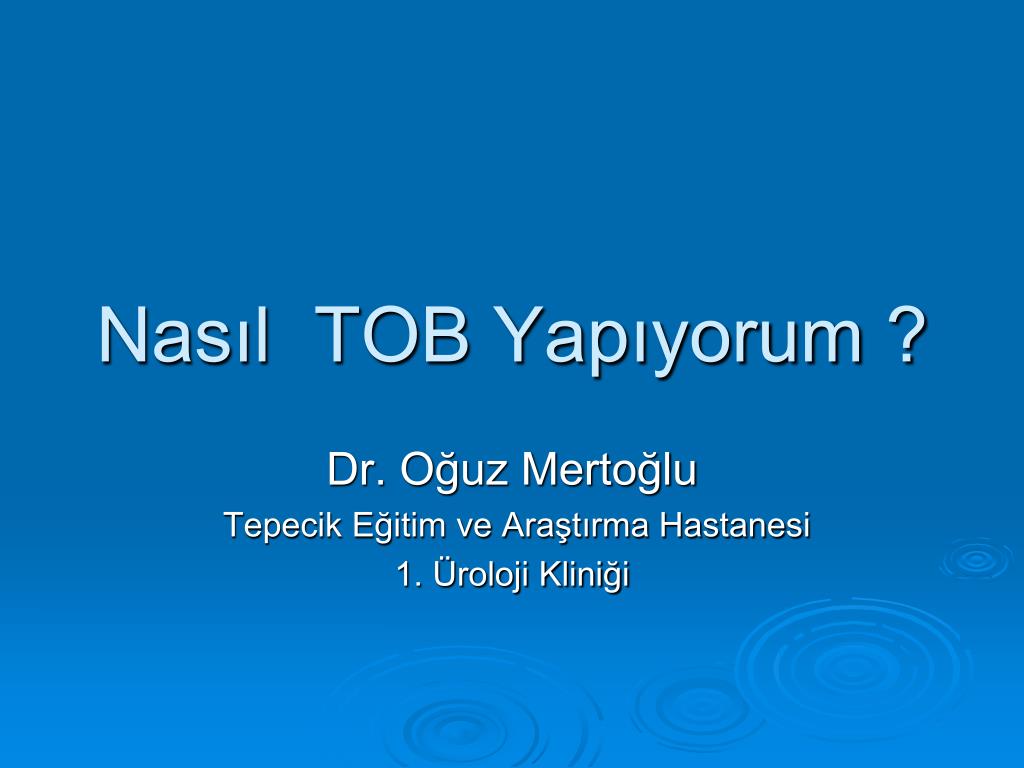 Nasıl TOB Yapıyorum ?

Dr. Oğuz Mertoğlu

Tepecik Eğitim ve Araştırma Hastanesi

1. Üroloji Kliniği